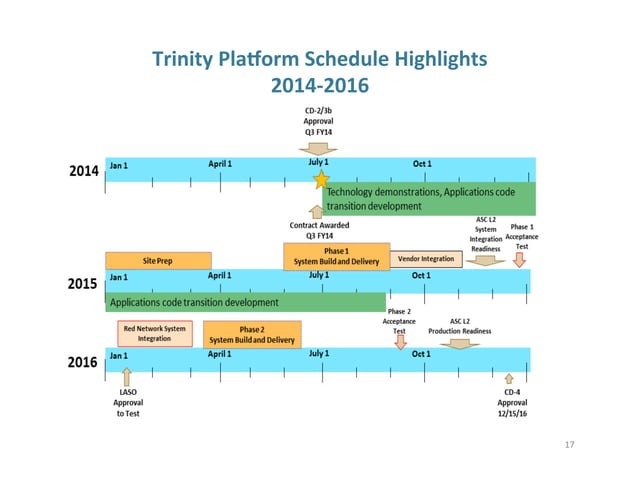 Trinity Platform Schedule Highlights
2014-2016

CD-2/3b
Approval
Q3 FY14

2014
Jan 1
April 1
July 1
Oct 1

Technology demonstrations, Applications code transition development

Contract Awarded
Q3 FY14

ASC L2
System
Integration
Readiness

Phase 1
Acceptance
Test

Site Prep
Phase 1
System Build and Delivery
Vendor Integration

2015
Jan 1
April 1
July 1
Oct 1

Applications code transition development

Phase 2
Acceptance
Test

ASC L2
Production Readiness

Red Network System
Integration
Phase 2
System Build and Delivery

2016
Jan 1
April 1
July 1
Oct 1

LASO
Approval
to Test

CD-4
Approval
12/15/16

17